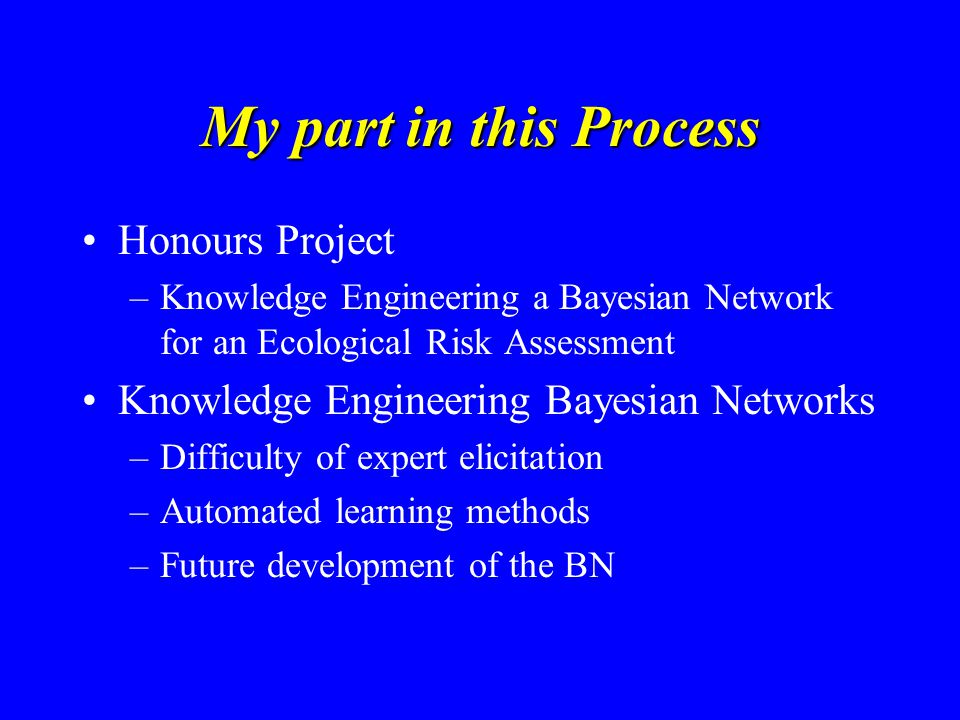 My part in this Process

• Honours Project
– Knowledge Engineering a Bayesian Network for an Ecological Risk Assessment
• Knowledge Engineering Bayesian Networks
– Difficulty of expert elicitation
– Automated learning methods
– Future development of the BN